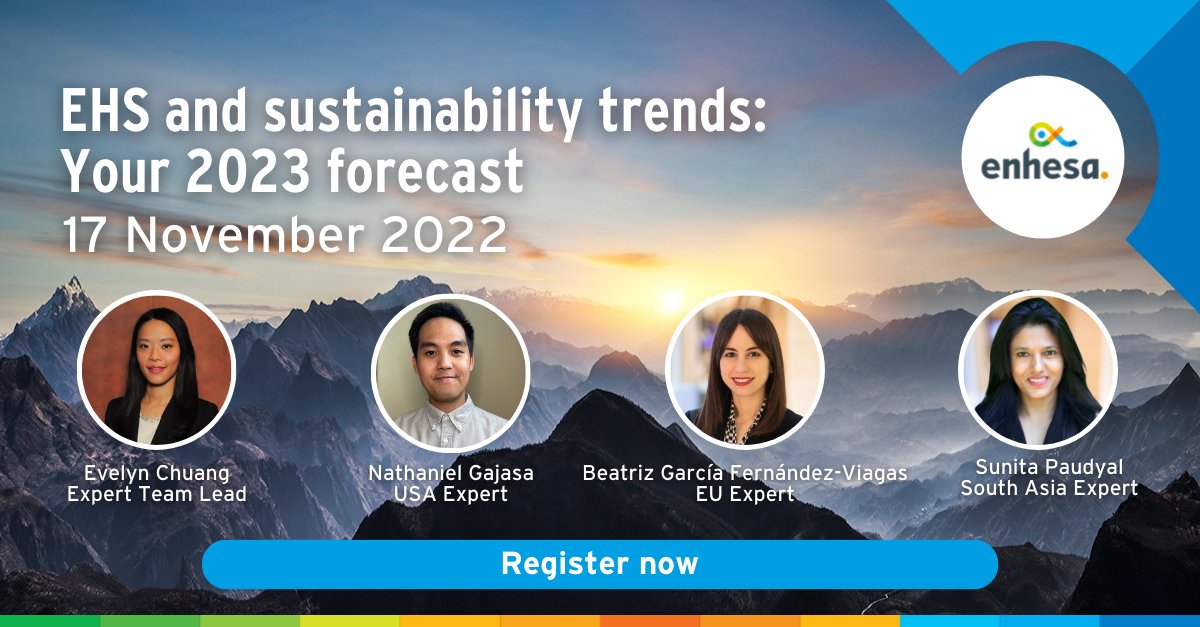 EHS and sustainability trends: Your 2023 forecast
17 November 2022

enhesa.

Evelyn Chuang
Expert Team Lead

Nathaniel Gajasa
USA Expert

Beatriz García Fernández-Viagas
EU Expert

Sunita Paudyal
South Asia Expert

Register now